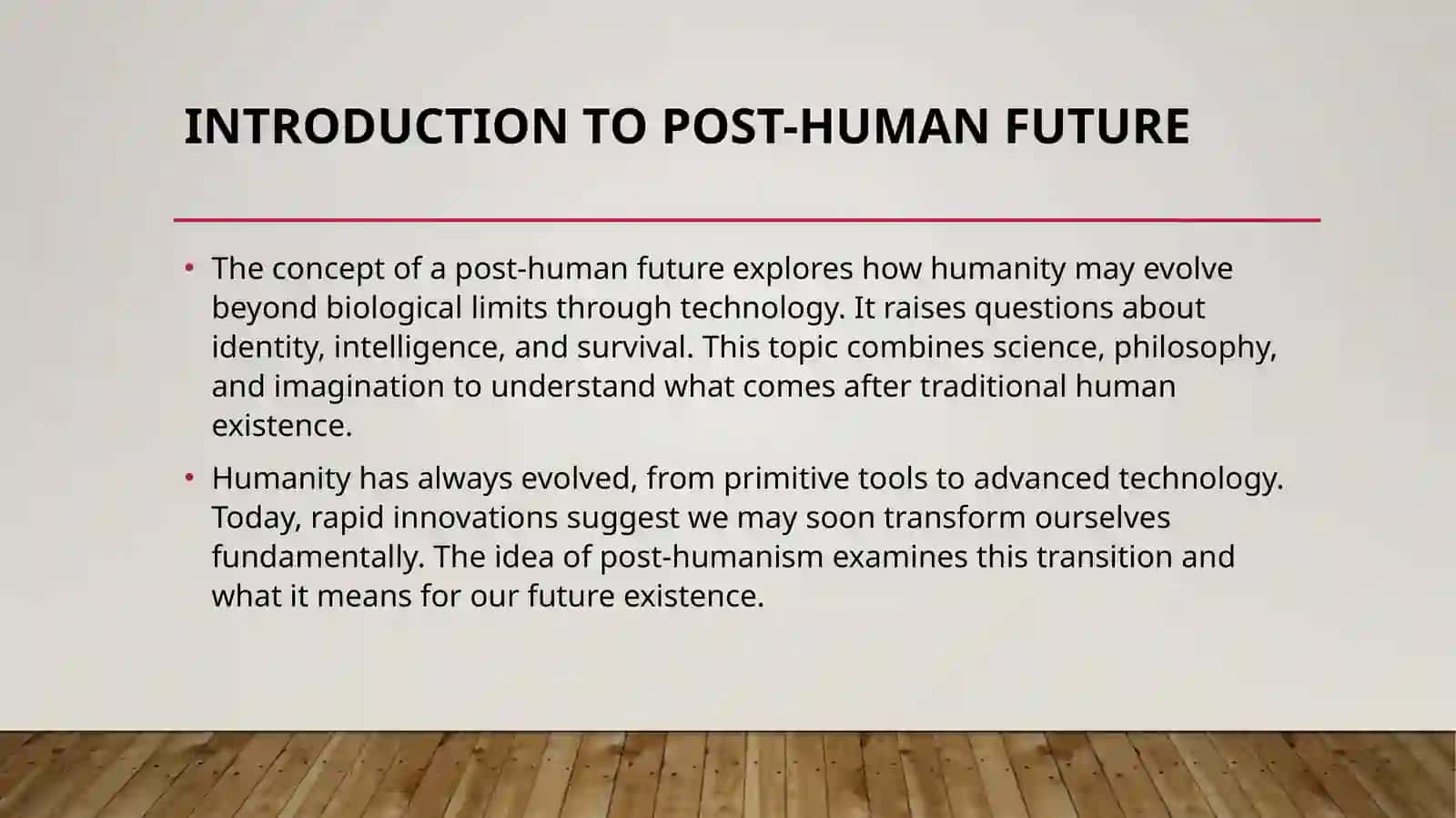 INTRODUCTION TO POST-HUMAN FUTURE

• The concept of a post-human future explores how humanity may evolve beyond biological limits through technology. It raises questions about identity, intelligence, and survival. This topic combines science, philosophy, and imagination to understand what comes after traditional human existence.

• Humanity has always evolved, from primitive tools to advanced technology. Today, rapid innovations suggest we may soon transform ourselves fundamentally. The idea of post-humanism examines this transition and what it means for our future existence.